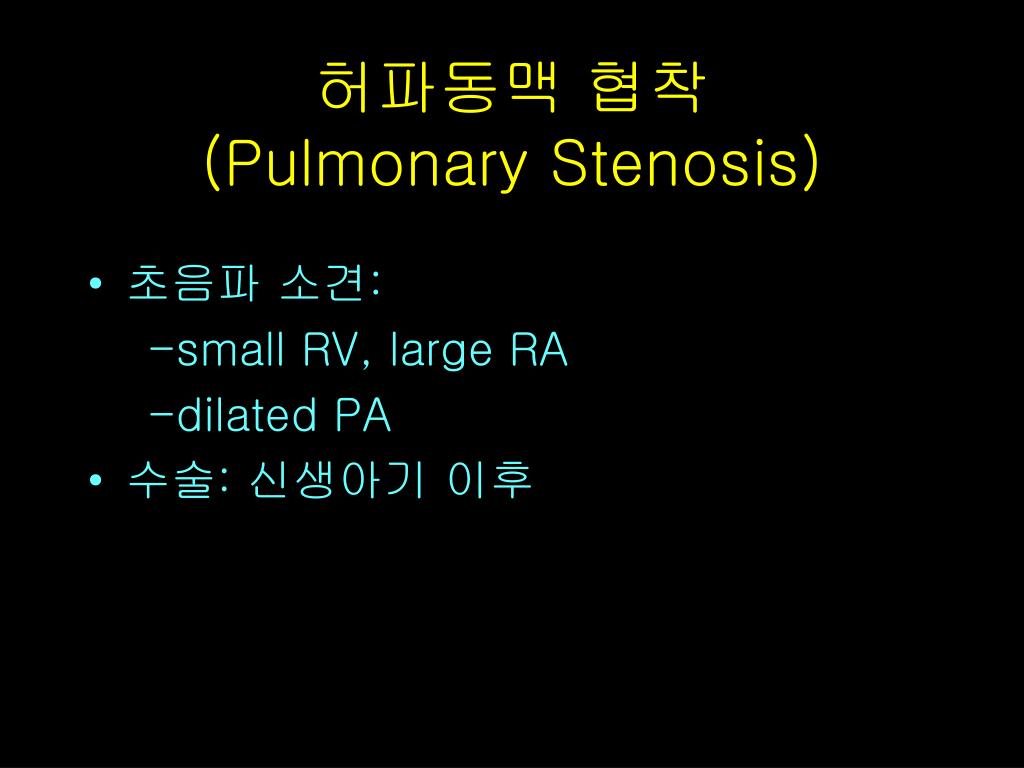 허파동맥 협착
(Pulmonary Stenosis)

• 초음파 소견:
 -small RV, large RA
 -dilated PA
• 수술: 신생아기 이후